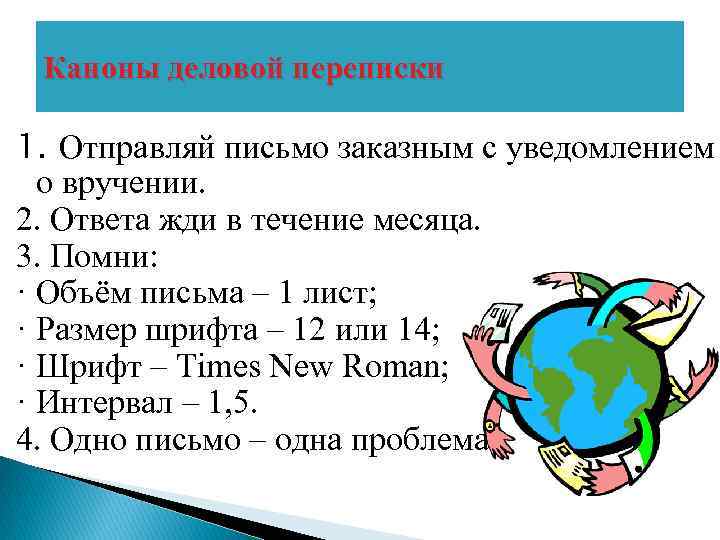 Каноны деловой переписки

1. Отправляй письмо заказным с уведомлением о вручении.
2. Ответа жди в течение месяца.
3. Помни:
· Объём письма – 1 лист;
· Размер шрифта – 12 или 14;
· Шрифт – Times New Roman;
· Интервал – 1,5.
4. Одно письмо – одна проблема